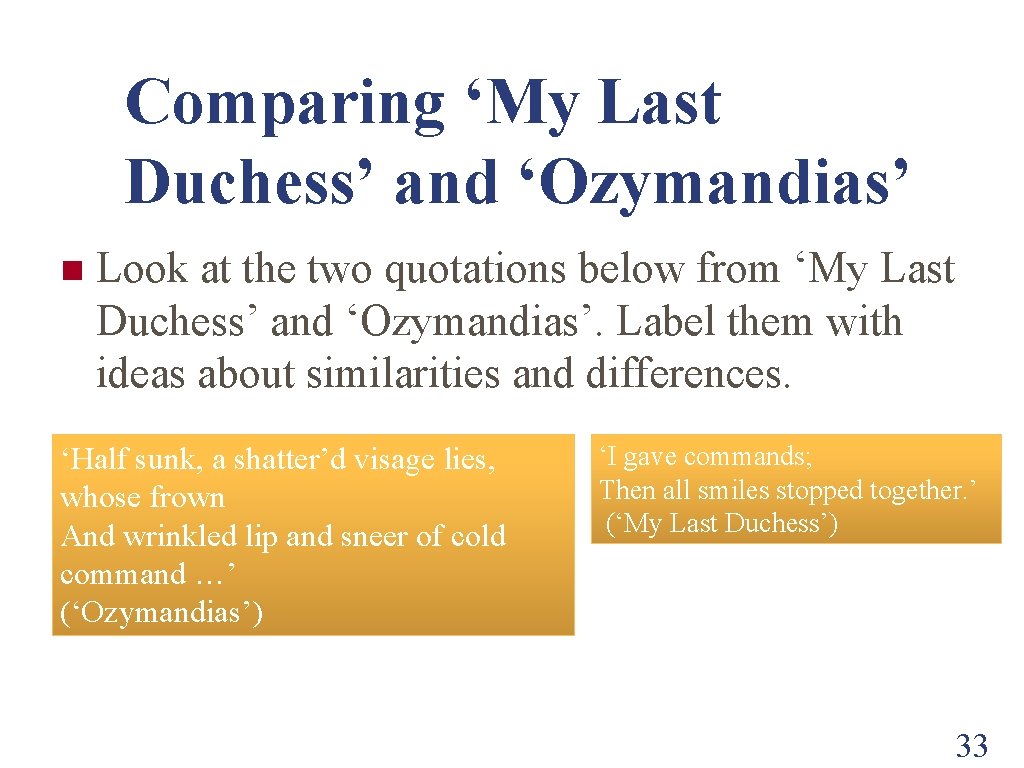 Comparing ‘My Last Duchess’ and ‘Ozymandias’

Look at the two quotations below from ‘My Last Duchess’ and ‘Ozymandias’. Label them with ideas about similarities and differences.

‘Half sunk, a shatter’d visage lies, whose frown
And wrinkled lip and sneer of cold command …’
(‘Ozymandias’)

‘I gave commands;
Then all smiles stopped together.’
(‘My Last Duchess’)

33